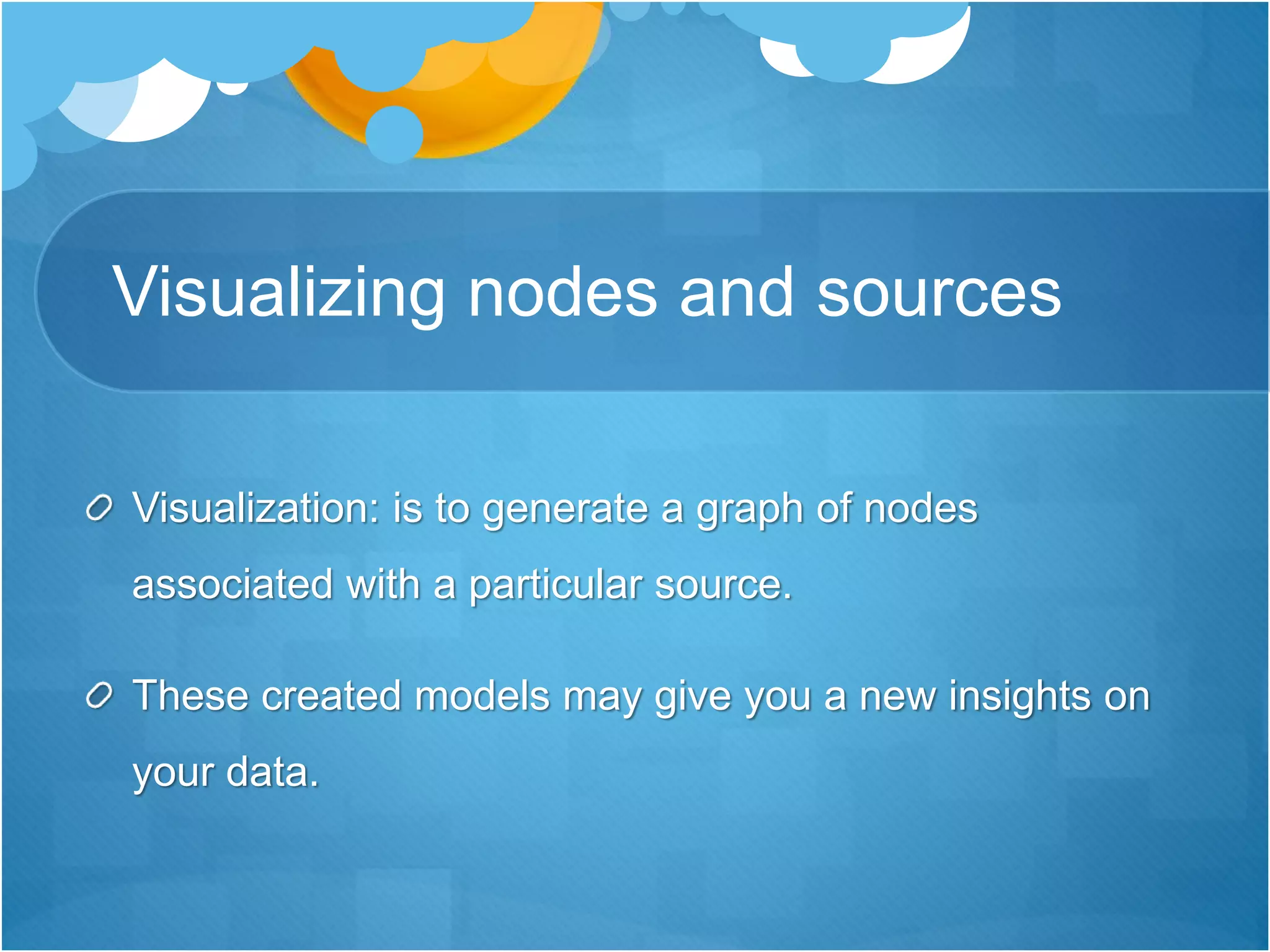 Visualizing nodes and sources

Visualization: is to generate a graph of nodes associated with a particular source.

These created models may give you a new insights on your data.